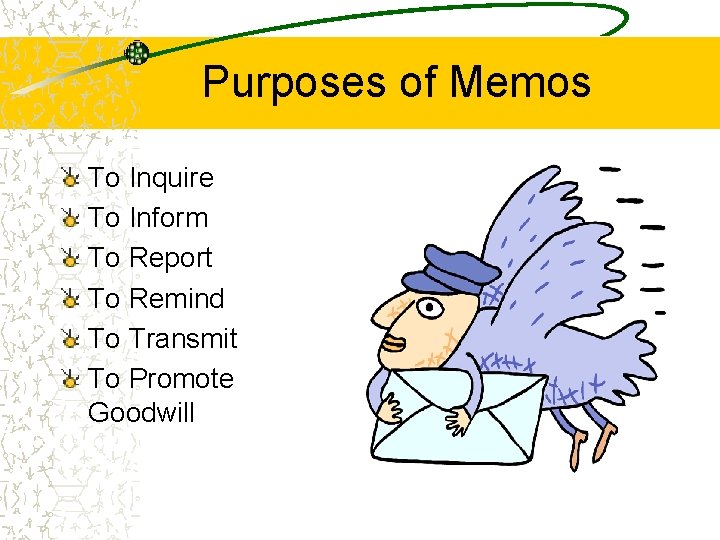 Purposes of Memos

To Inquire
To Inform
To Report
To Remind
To Transmit
To Promote Goodwill